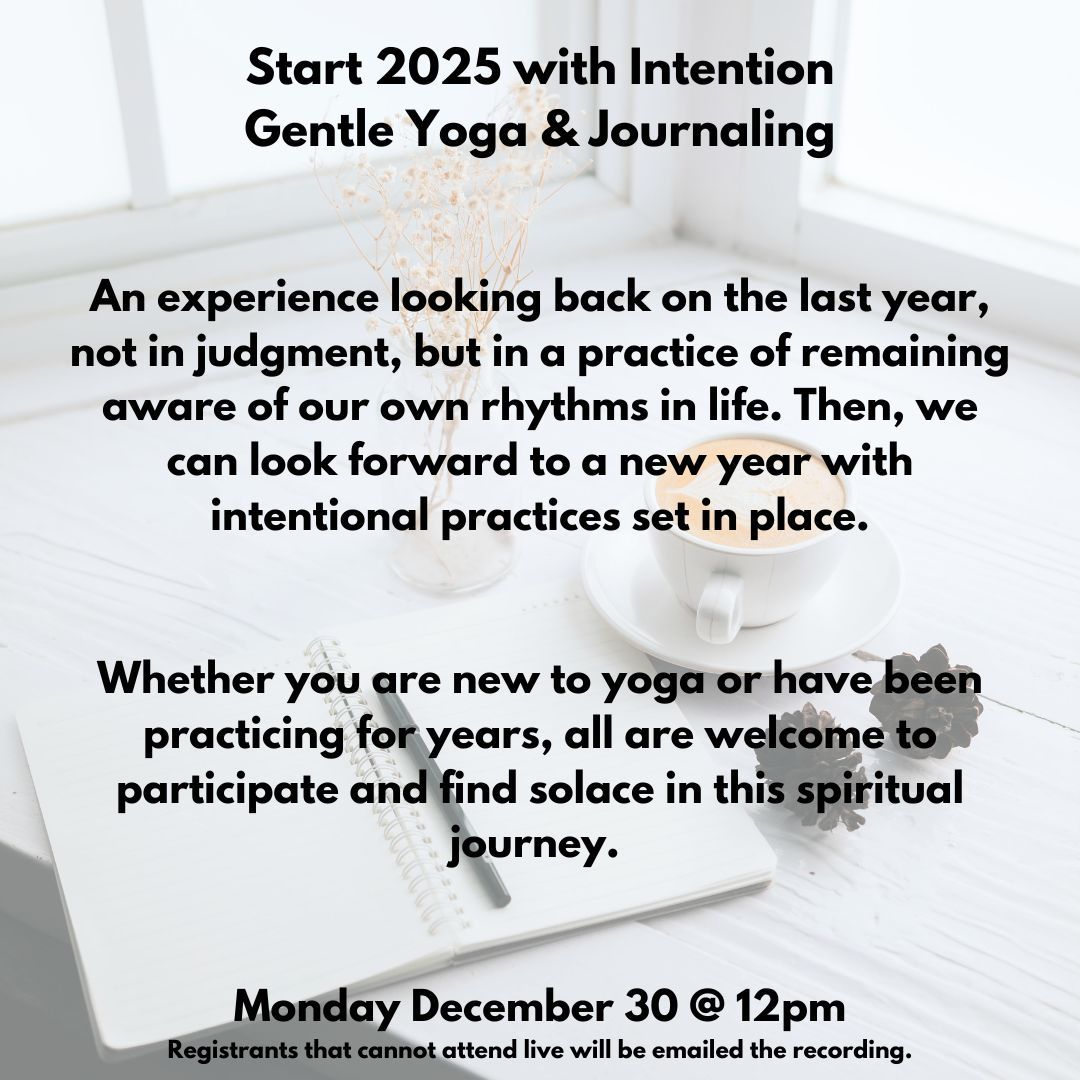 Start 2025 with Intention
Gentle Yoga & Journaling

An experience looking back on the last year, not in judgment, but in a practice of remaining aware of our own rhythms in life. Then, we can look forward to a new year with intentional practices set in place.

Whether you are new to yoga or have been practicing for years, all are welcome to participate and find solace in this spiritual journey.

Monday December 30 @ 12pm
Registrants that cannot attend live will be emailed the recording.